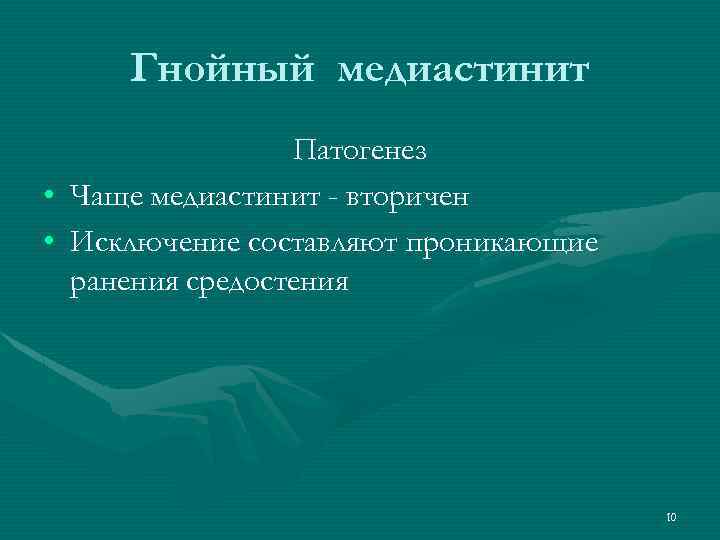 Гнойный медиастинит

Патогенез

• Чаще медиастинит - вторичен
• Исключение составляют проникающие ранения средостения

10